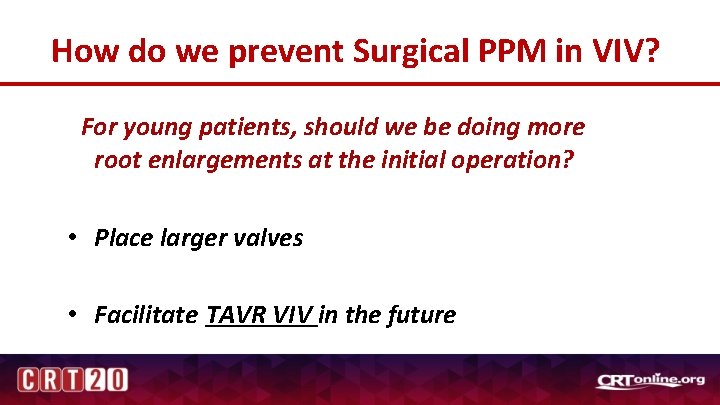 How do we prevent Surgical PPM in VIV?

For young patients, should we be doing more root enlargements at the initial operation?

• Place larger valves

• Facilitate TAVR VIV in the future

CRT20

CRTonline.org